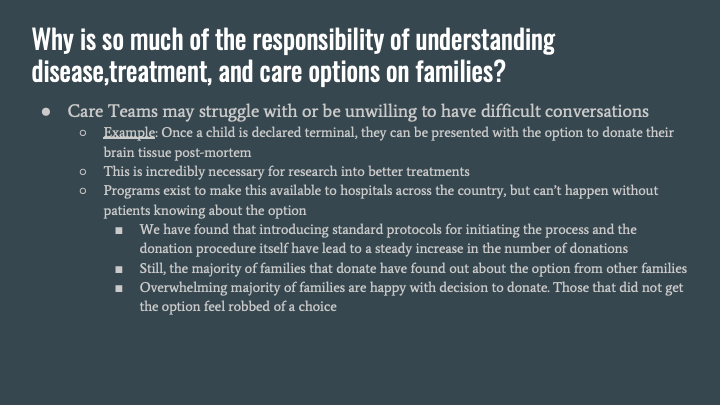 Why is so much of the responsibility of understanding disease,treatment, and care options on families?

● Care Teams may struggle with or be unwilling to have difficult conversations
○ Example: Once a child is declared terminal, they can be presented with the option to donate their brain tissue post-mortem
○ This is incredibly necessary for research into better treatments
○ Programs exist to make this available to hospitals across the country, but can't happen without patients knowing about the option
■ We have found that introducing standard protocols for initiating the process and the donation procedure itself have lead to a steady increase in the number of donations
■ Still, the majority of families that donate have found out about the option from other families
■ Overwhelming majority of families are happy with decision to donate. Those that did not get the option feel robbed of a choice